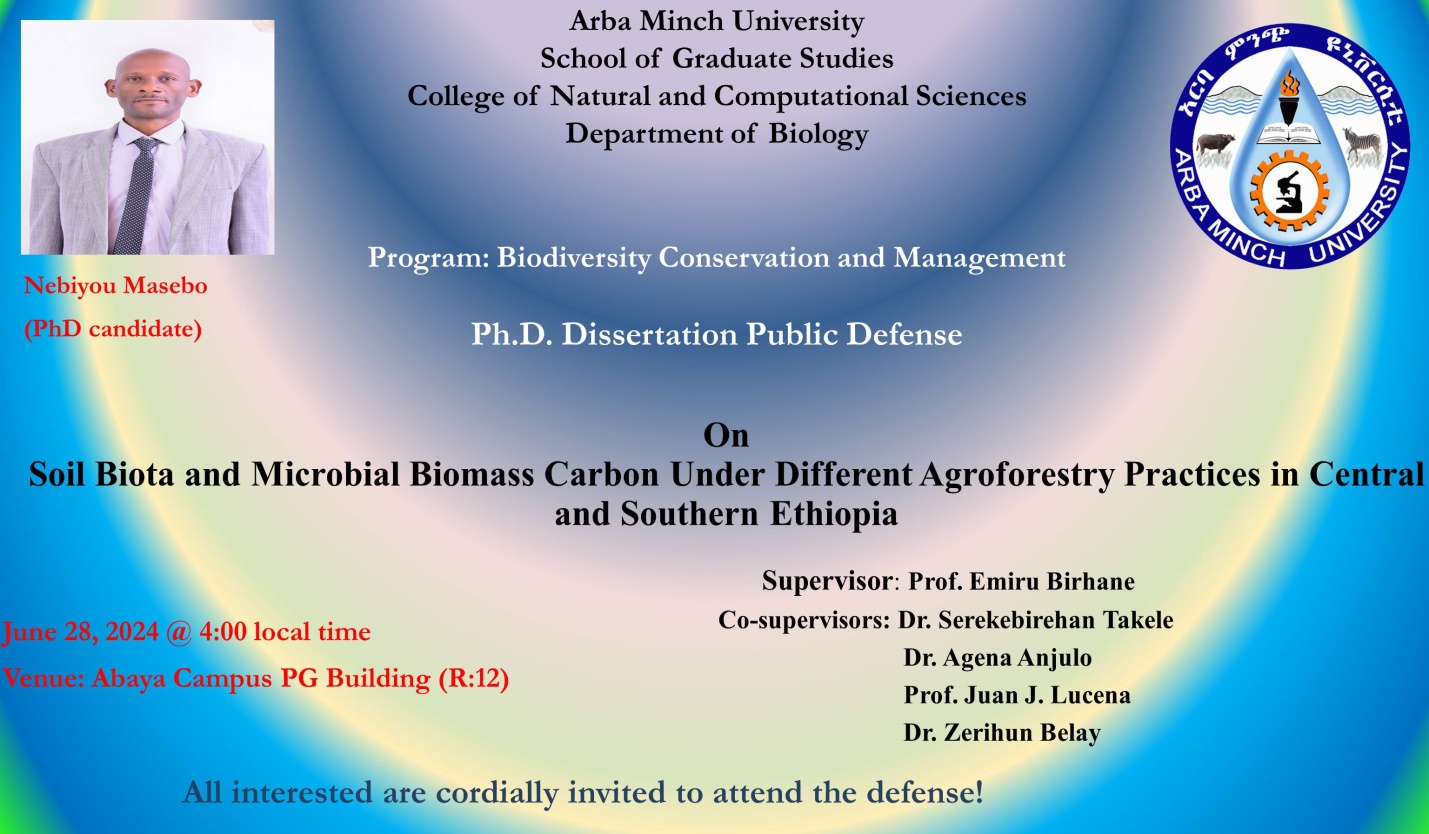 Arba Minch University
School of Graduate Studies
College of Natural and Computational Sciences
Department of Biology

አርባ ምንጭ ዩኒቨርሲቲ
ARBA MINCH UNIVERSITY

Nebiyou Masebo
(PhD candidate)

Program: Biodiversity Conservation and Management

Ph.D. Dissertation Public Defense

On
Soil Biota and Microbial Biomass Carbon Under Different Agroforestry Practices in Central and Southern Ethiopia

Supervisor: Prof. Emiru Birhane
Co-supervisors: Dr. Serekebirehan Takele
Dr. Agena Anjulo
Prof. Juan J. Lucena
Dr. Zerihun Belay

June 28, 2024 @ 4:00 local time
Venue: Abaya Campus PG Building (R:12)

All interested are cordially invited to attend the defense!